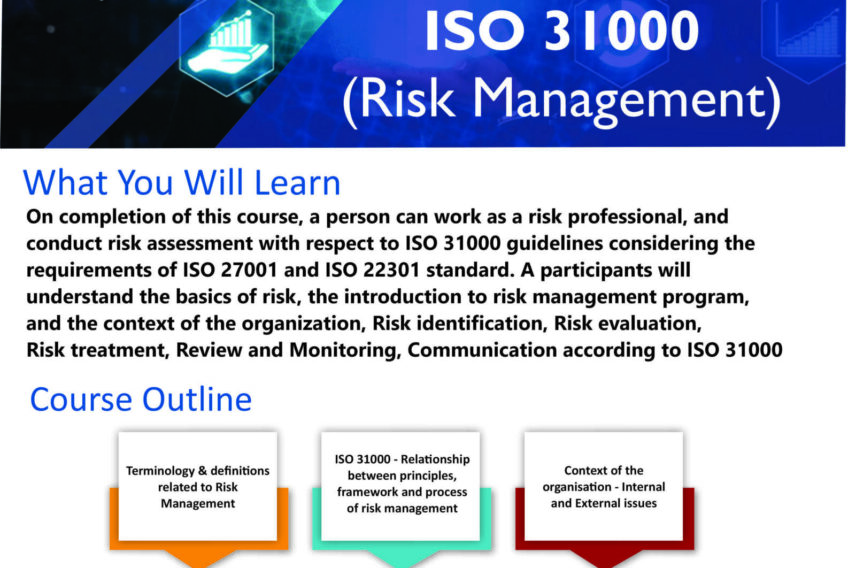 ISO 31000
(Risk Management)

What You Will Learn

On completion of this course, a person can work as a risk professional, and conduct risk assessment with respect to ISO 31000 guidelines considering the requirements of ISO 27001 and ISO 22301 standard. A participants will understand the basics of risk, the introduction to risk management program, and the context of the organization, Risk identification, Risk evaluation, Risk treatment, Review and Monitoring, Communication according to ISO 31000

Course Outline

Terminology & definitions related to Risk Management

ISO 31000 - Relationship between principles, framework and process of risk management

Context of the organisation - Internal and External issues